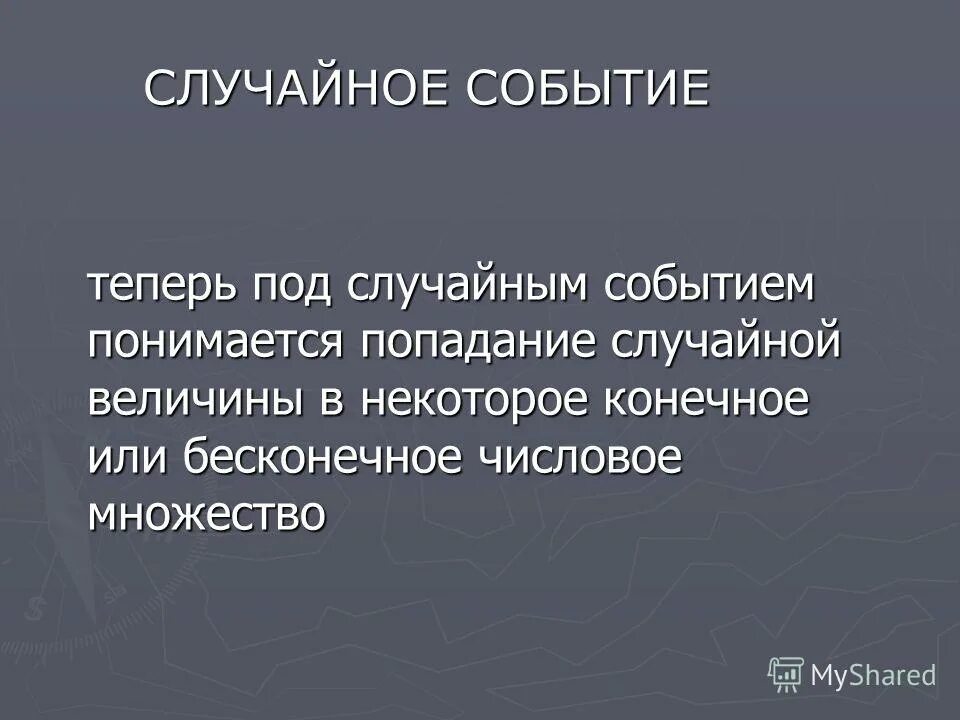 СЛУЧАЙНОЕ СОБЫТИЕ

теперь под случайным событием понимается попадание случайной величины в некоторое конечное или бесконечное числовое множество

MyShared